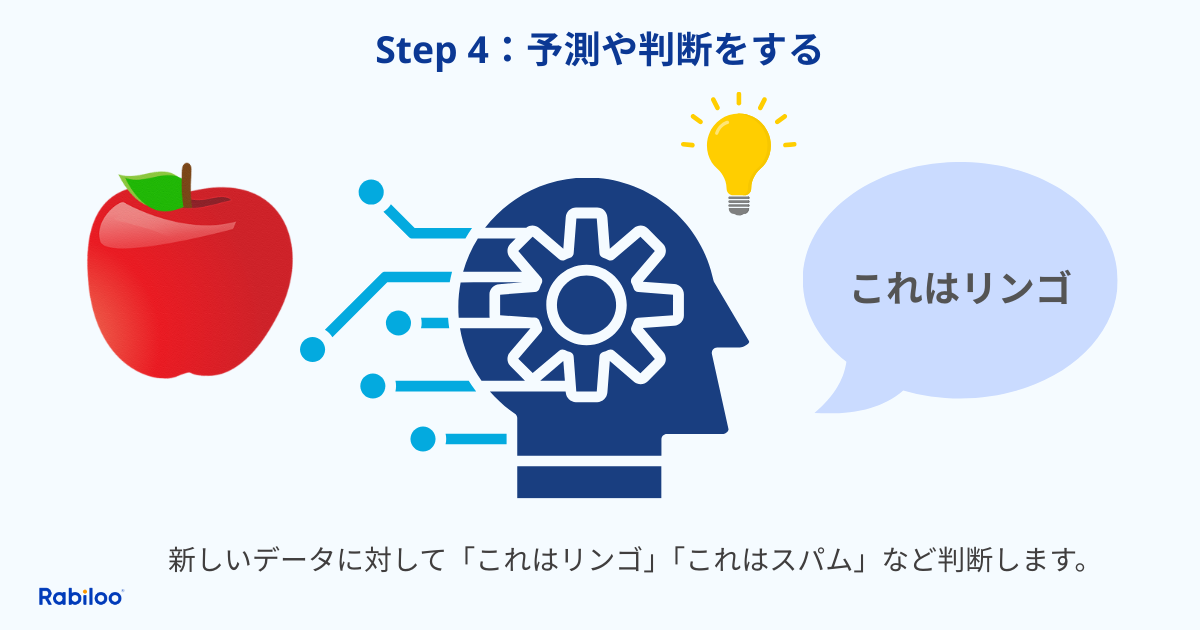 Step 4：予測や判断をする

これはリンゴ

新しいデータに対して「これはリンゴ」「これはスパム」など判断します。

Rabiloo